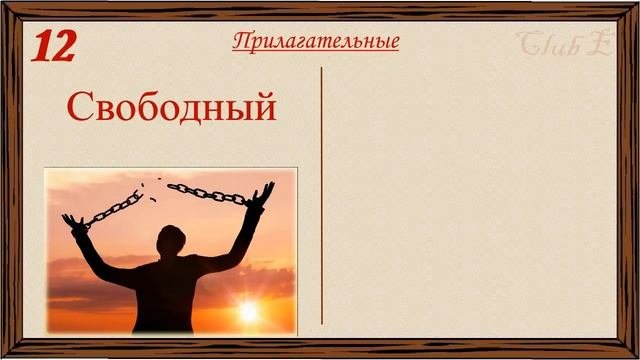 12

Прилагательные

Club E

Свободный